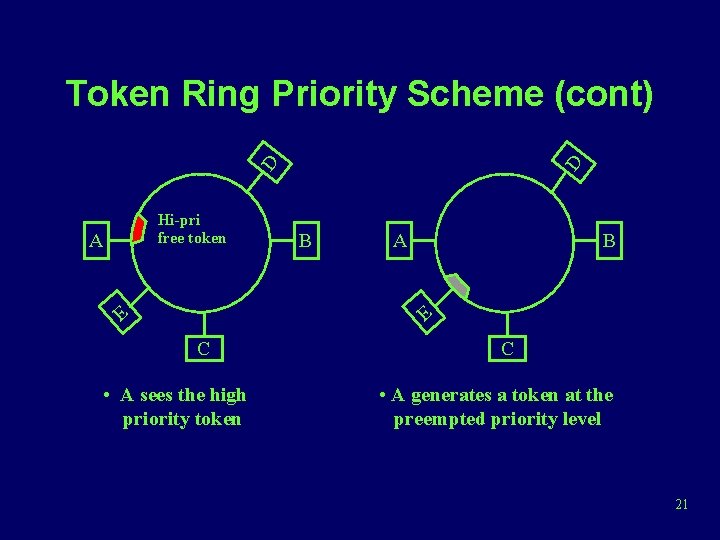 Token Ring Priority Scheme (cont)

D

Hi-pri free token

A

B

E

C

• A sees the high priority token

D

A

B

E

C

• A generates a token at the preempted priority level

21